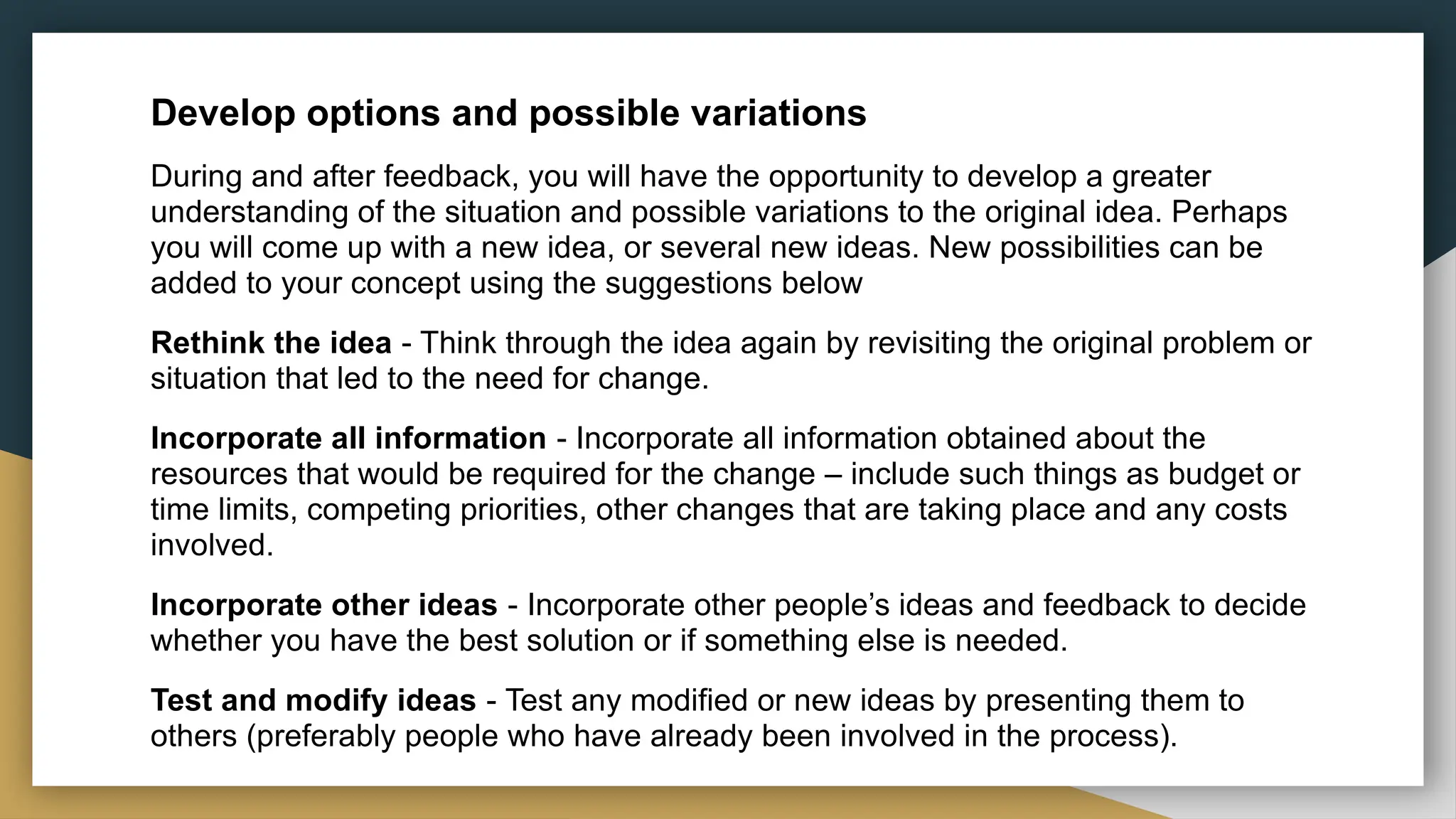 Develop options and possible variations

During and after feedback, you will have the opportunity to develop a greater understanding of the situation and possible variations to the original idea. Perhaps you will come up with a new idea, or several new ideas. New possibilities can be added to your concept using the suggestions below

Rethink the idea - Think through the idea again by revisiting the original problem or situation that led to the need for change.

Incorporate all information - Incorporate all information obtained about the resources that would be required for the change – include such things as budget or time limits, competing priorities, other changes that are taking place and any costs involved.

Incorporate other ideas - Incorporate other people’s ideas and feedback to decide whether you have the best solution or if something else is needed.

Test and modify ideas - Test any modified or new ideas by presenting them to others (preferably people who have already been involved in the process).